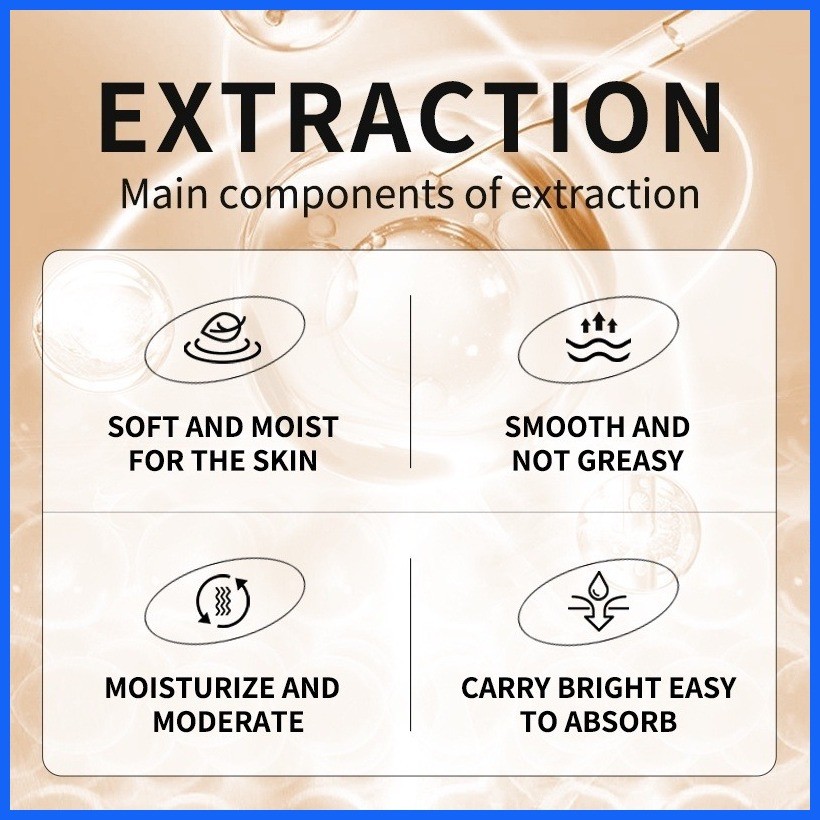 EXTRACTION
Main components of extraction

SOFT AND MOIST FOR THE SKIN

SMOOTH AND NOT GREASY

MOISTURIZE AND MODERATE

CARRY BRIGHT EASY TO ABSORB